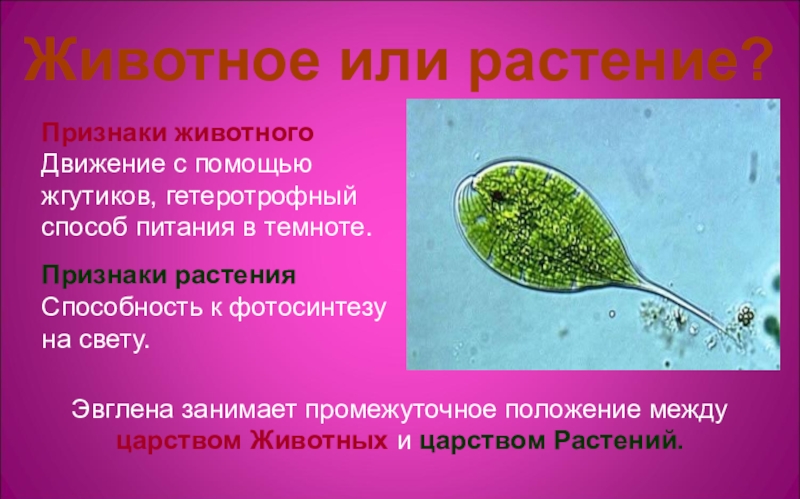 Животное или растение?

Признаки животного
Движение с помощью жгутиков, гетеротрофный способ питания в темноте.

Признаки растения
Способность к фотосинтезу на свету.

Эвглена занимает промежуточное положение между царством Животных и царством Растений.